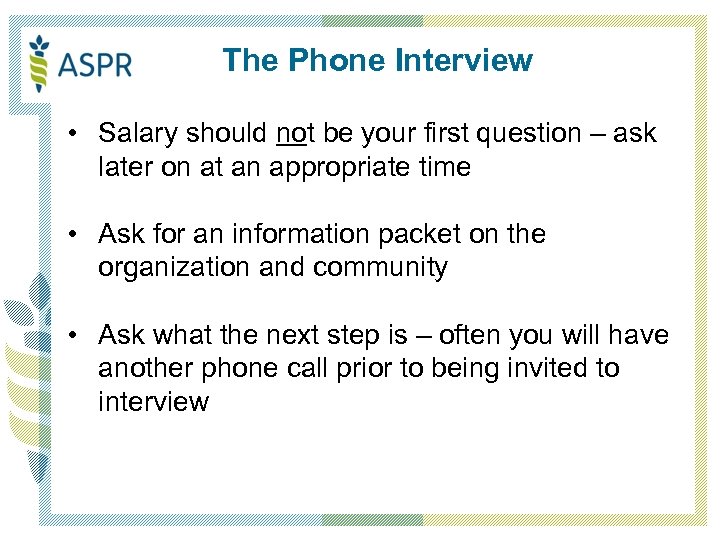 ASPR

The Phone Interview

• Salary should not be your first question – ask later on at an appropriate time

• Ask for an information packet on the organization and community

• Ask what the next step is – often you will have another phone call prior to being invited to interview